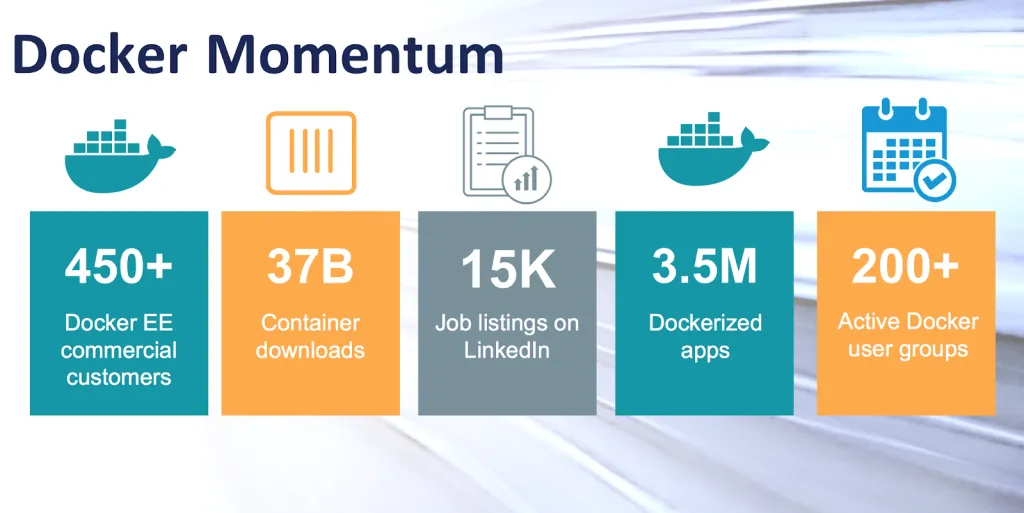 Docker Momentum

450+
Docker EE commercial customers

37B
Container downloads

15K
Job listings on LinkedIn

3.5M
Dockerized apps

200+
Active Docker user groups